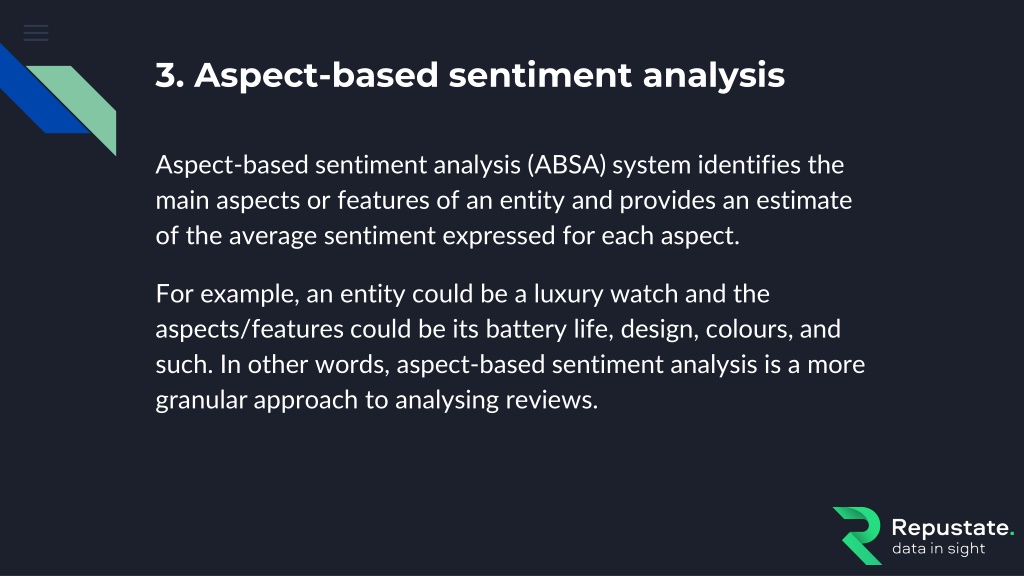 3. Aspect-based sentiment analysis

Aspect-based sentiment analysis (ABSA) system identifies the main aspects or features of an entity and provides an estimate of the average sentiment expressed for each aspect.

For example, an entity could be a luxury watch and the aspects/features could be its battery life, design, colours, and such. In other words, aspect-based sentiment analysis is a more granular approach to analysing reviews.

Repustate.
data in sight